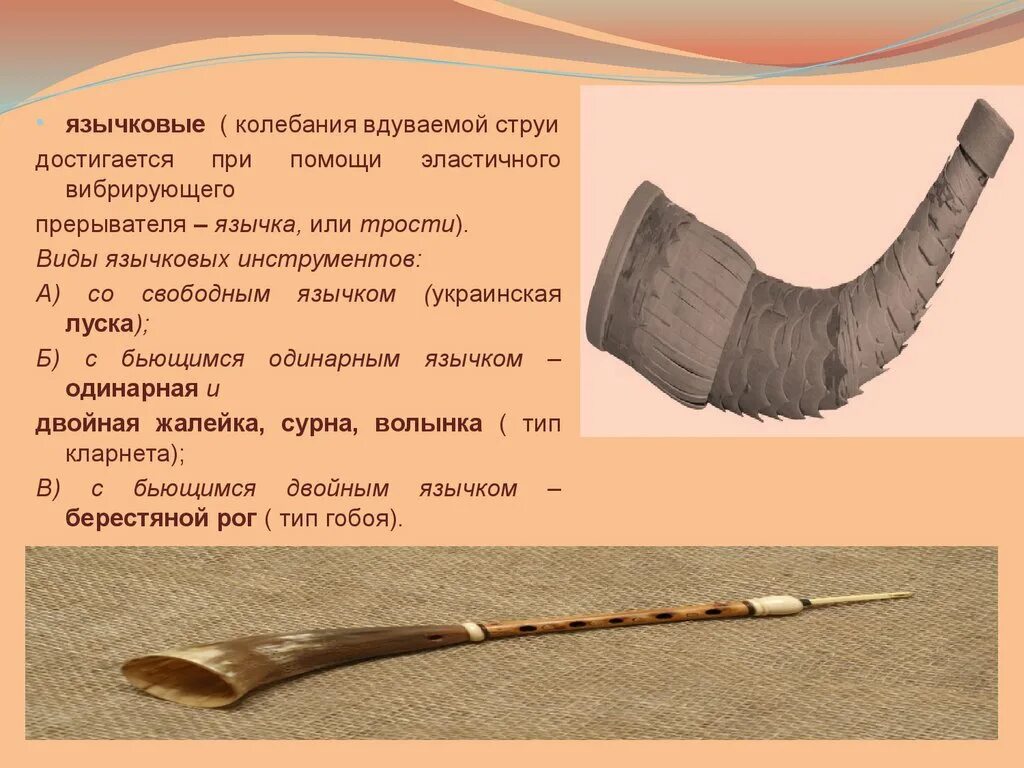 язычковые ( колебания вдуваемой струи достигается при помощи эластичного вибрирующего прерывателя – язычка, или трости).

Виды язычковых инструментов:

А) со свободным язычком (украинская луска);

Б) с бьющимся одинарным язычком – одинарная и двойная жалейка, сурна, волынка ( тип кларнета);

В) с бьющимся двойным язычком – берестяной рог ( тип гобоя).